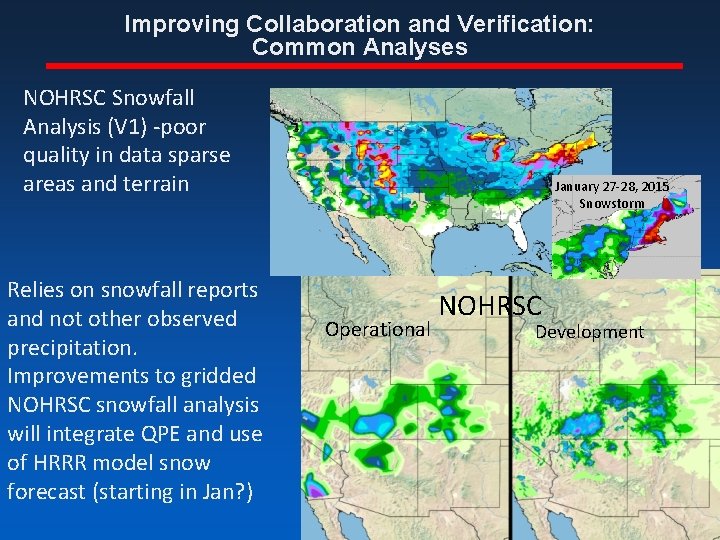 Improving Collaboration and Verification:
Common Analyses

NOHRSC Snowfall Analysis (V1) -poor quality in data sparse areas and terrain

January 27-28, 2015
Snowstorm

Relies on snowfall reports and not other observed precipitation. Improvements to gridded NOHRSC snowfall analysis will integrate QPE and use of HRRR model snow forecast (starting in Jan?)

NOHRSC
Operational
Development